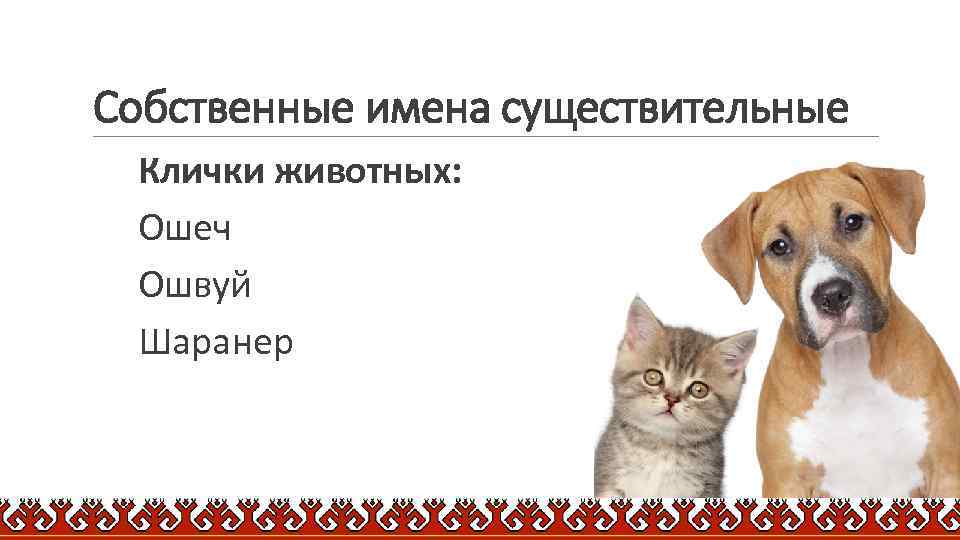 Собственные имена существительные

Клички животных:

Ошеч

Ошвуй

Шаранер